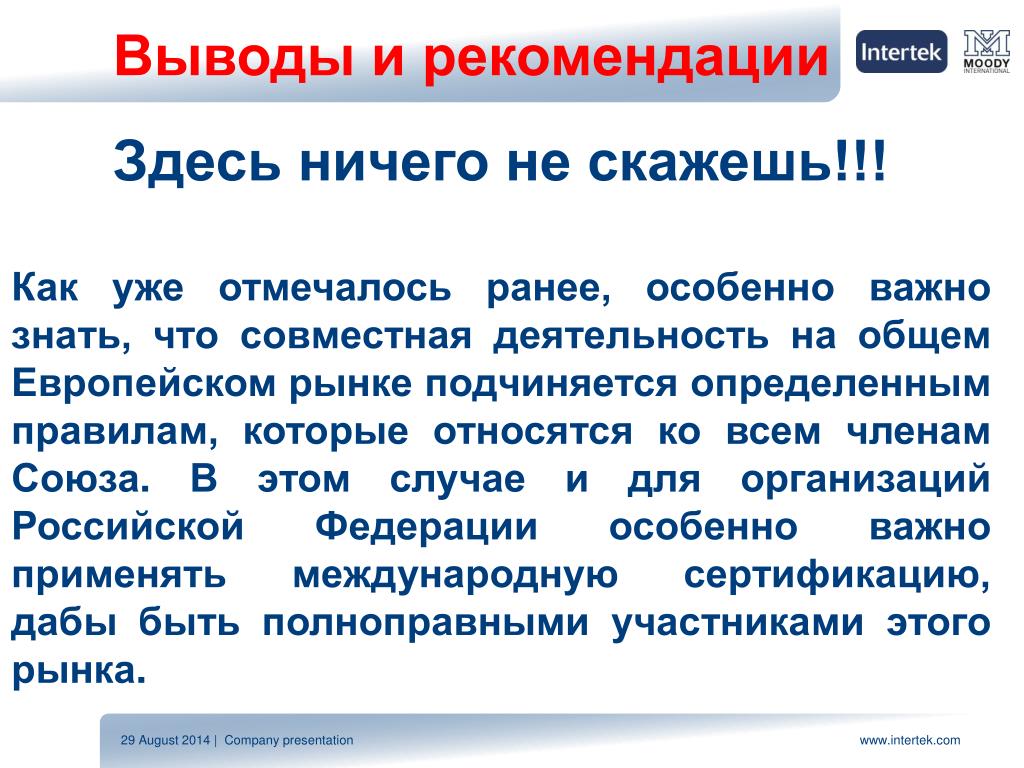 Выводы и рекомендации

Intertek

MOODY
INTERNATIONAL

Здесь ничего не скажешь!!!

Как уже отмечалось ранее, особенно важно знать, что совместная деятельность на общем Европейском рынке подчиняется определенным правилам, которые относятся ко всем членам Союза. В этом случае и для организаций Российской Федерации особенно важно применять международную сертификацию, дабы быть полноправными участниками этого рынка.

29 August 2014 | Company presentation

www.intertek.com